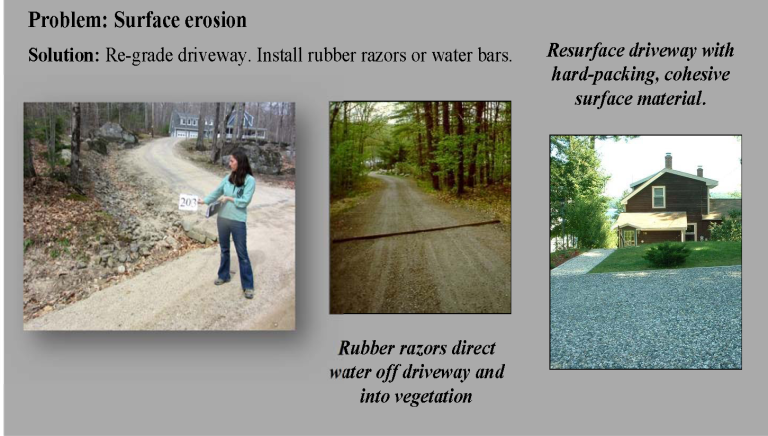 Problem: Surface erosion

Solution: Re-grade driveway. Install rubber razors or water bars.

Resurface driveway with hard-packing, cohesive surface material.

203

Rubber razors direct water off driveway and into vegetation